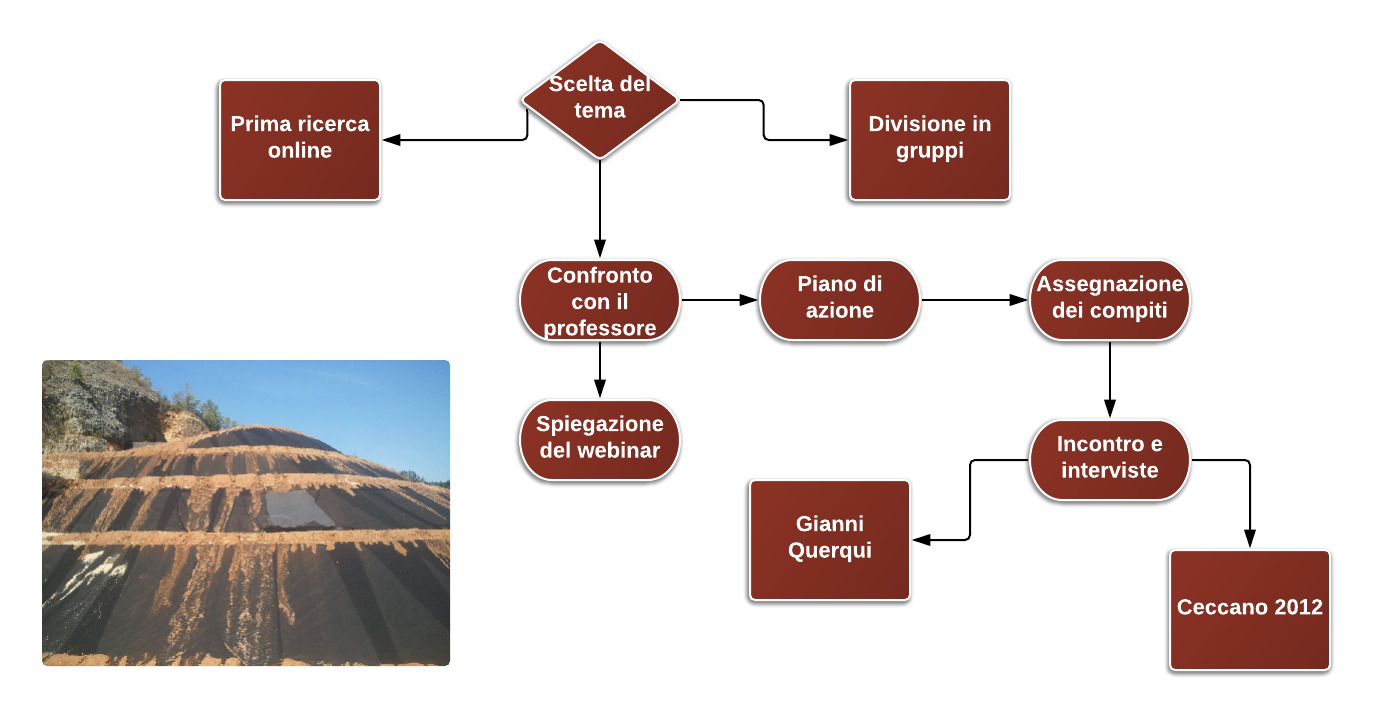 Scelta del tema

Prima ricerca online

Divisione in gruppi

Confronto con il professore

Piano di azione

Assegnazione dei compiti

Spiegazione del webinar

Incontro e interviste

Gianni Querqui

Ceccano 2012